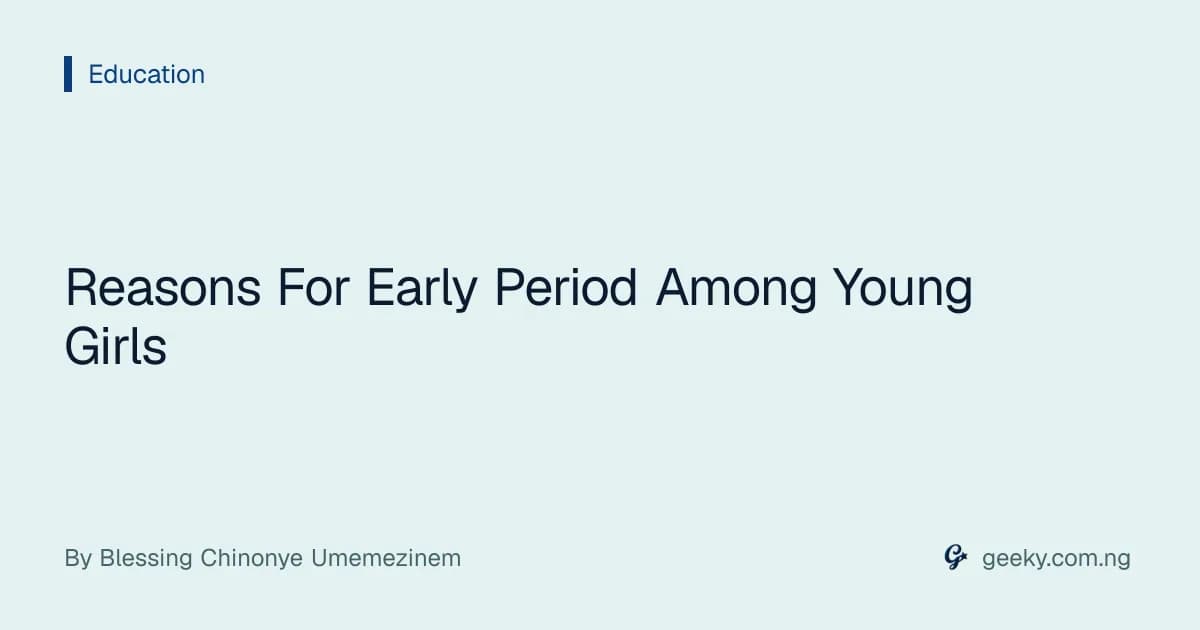 Education

Reasons For Early Period Among Young Girls

By Blessing Chinonye Umemezinem

geeky.com.ng